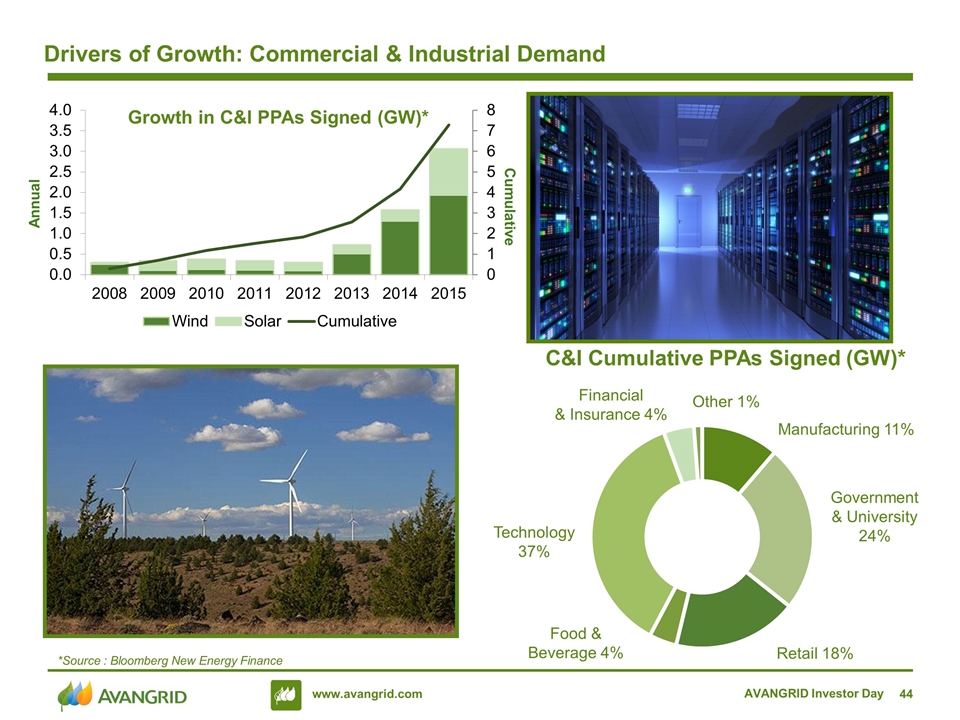 Drivers of Growth: Commercial & Industrial Demand

Growth in C&I PPAs Signed (GW)*

Annual

4.0
3.5
3.0
2.5
2.0
1.5
1.0
0.5
0.0

Cumulative

8
7
6
5
4
3
2
1
0

2008 2009 2010 2011 2012 2013 2014 2015

Wind Solar Cumulative

C&I Cumulative PPAs Signed (GW)*

Financial & Insurance 4%

Other 1%

Manufacturing 11%

Government & University 24%

Retail 18%

Food & Beverage 4%

Technology 37%

*Source : Bloomberg New Energy Finance

AVANGRID

www.avangrid.com

AVANGRID Investor Day 44